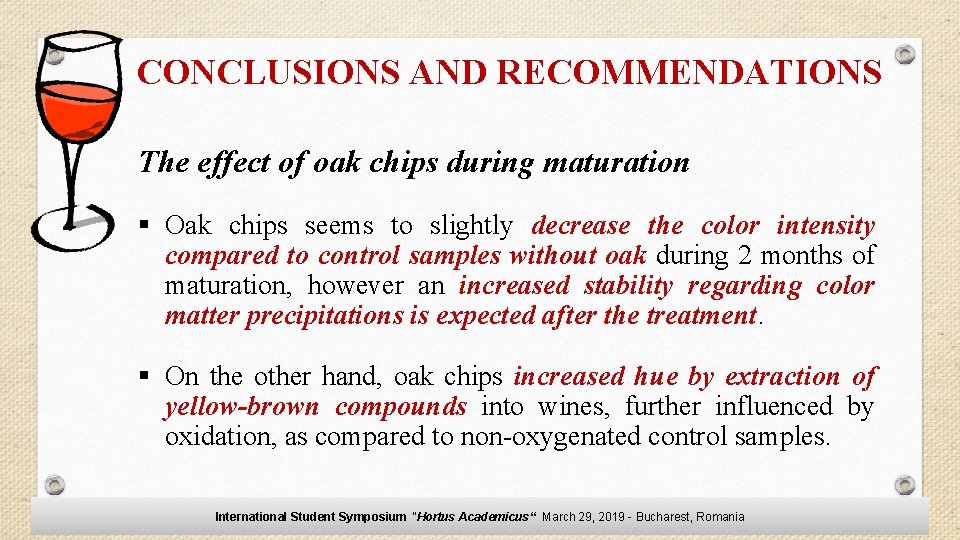 CONCLUSIONS AND RECOMMENDATIONS

The effect of oak chips during maturation

▪ Oak chips seems to slightly decrease the color intensity compared to control samples without oak during 2 months of maturation, however an increased stability regarding color matter precipitations is expected after the treatment.

▪ On the other hand, oak chips increased hue by extraction of yellow-brown compounds into wines, further influenced by oxidation, as compared to non-oxygenated control samples.

International Student Symposium "Hortus Academicus" March 29, 2019 - Bucharest, Romania